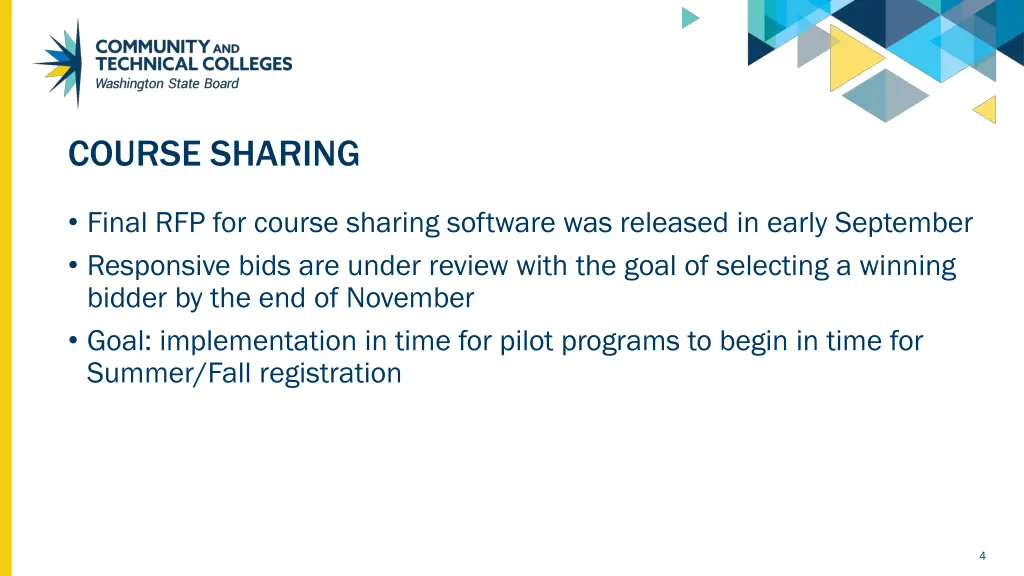 COMMUNITY AND
TECHNICAL COLLEGES
Washington State Board

COURSE SHARING

• Final RFP for course sharing software was released in early September
• Responsive bids are under review with the goal of selecting a winning bidder by the end of November
• Goal: implementation in time for pilot programs to begin in time for Summer/Fall registration

4